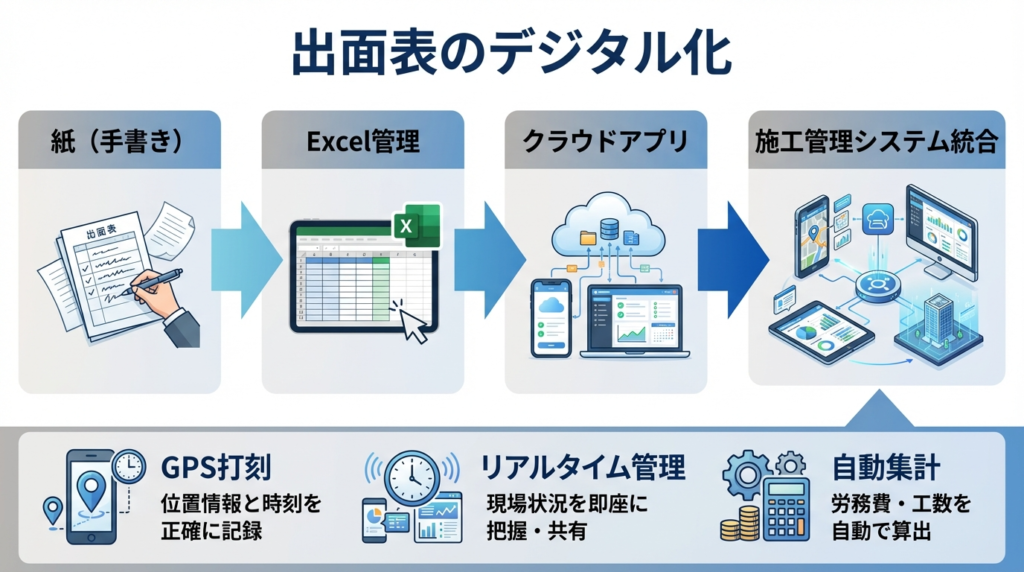 出面表のデジタル化

紙（手書き）

出面表

Excel管理

X

クラウドアプリ

施工管理システム統合

GPS打刻
位置情報と時刻を正確に記録

リアルタイム管理
現場状況を即座に把握・共有

自動集計
労務費・工数を自動で算出